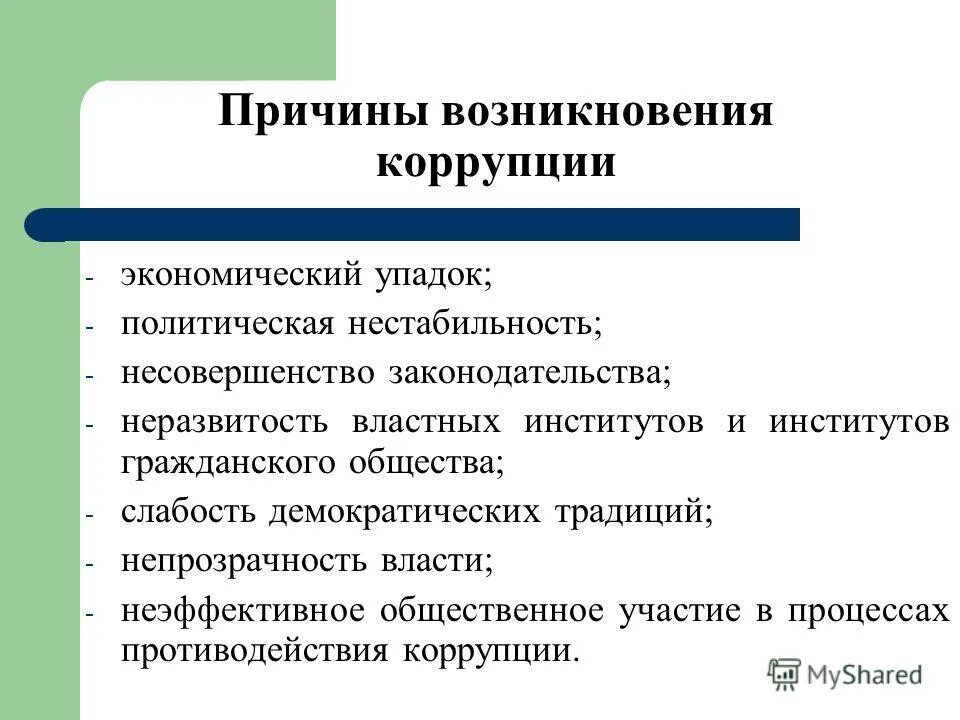 Причины возникновения коррупции

- экономический упадок;
- политическая нестабильность;
- несовершенство законодательства;
- неразвитость властных институтов и институтов гражданского общества;
- слабость демократических традиций;
- непрозрачность власти;
- неэффективное общественное участие в процессах противодействия коррупции.

MyShared